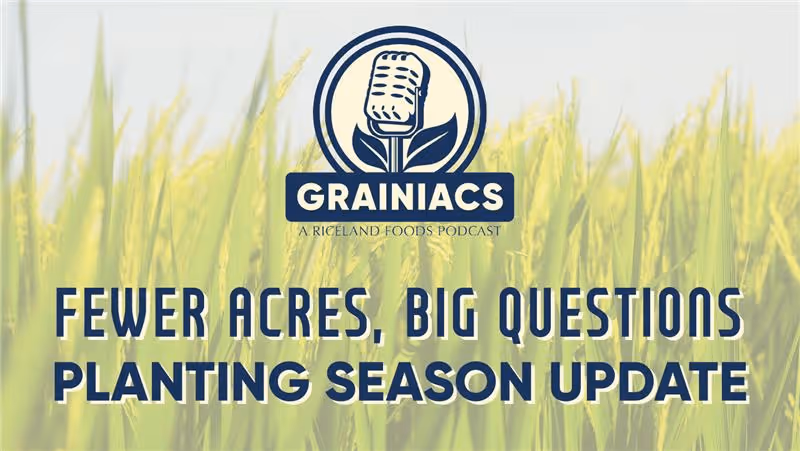 GRAINIACS
A RICELAND FOODS PODCAST

FEWER ACRES, BIG QUESTIONS
PLANTING SEASON UPDATE